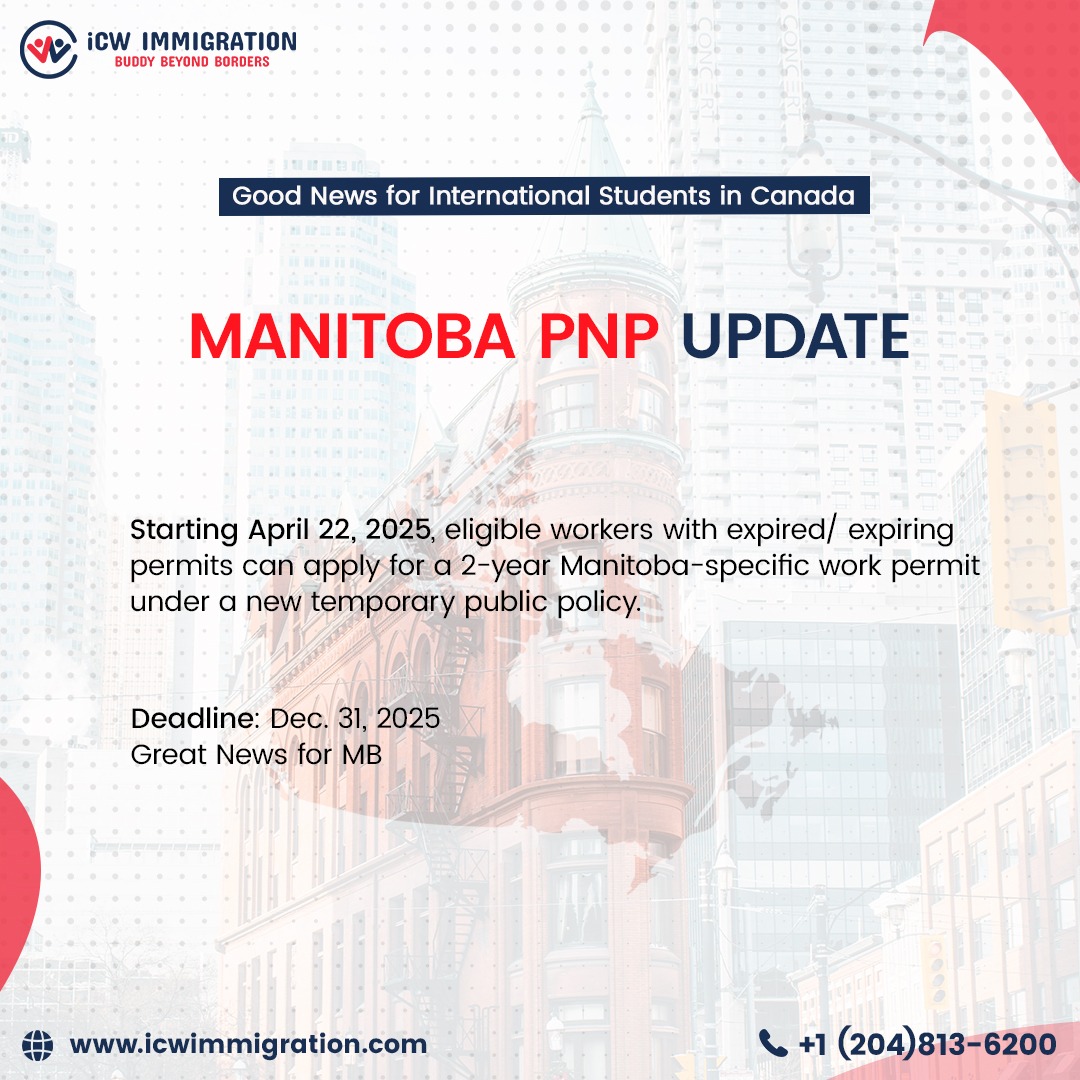 iCW IMMIGRATION
BUDDY BEYOND BORDERS

Good News for International Students in Canada

MANITOBA PNP UPDATE

Starting April 22, 2025, eligible workers with expired/ expiring permits can apply for a 2-year Manitoba-specific work permit under a new temporary public policy.

Deadline: Dec. 31, 2025
Great News for MB

www.icwimmigration.com

+1 (204)813-6200